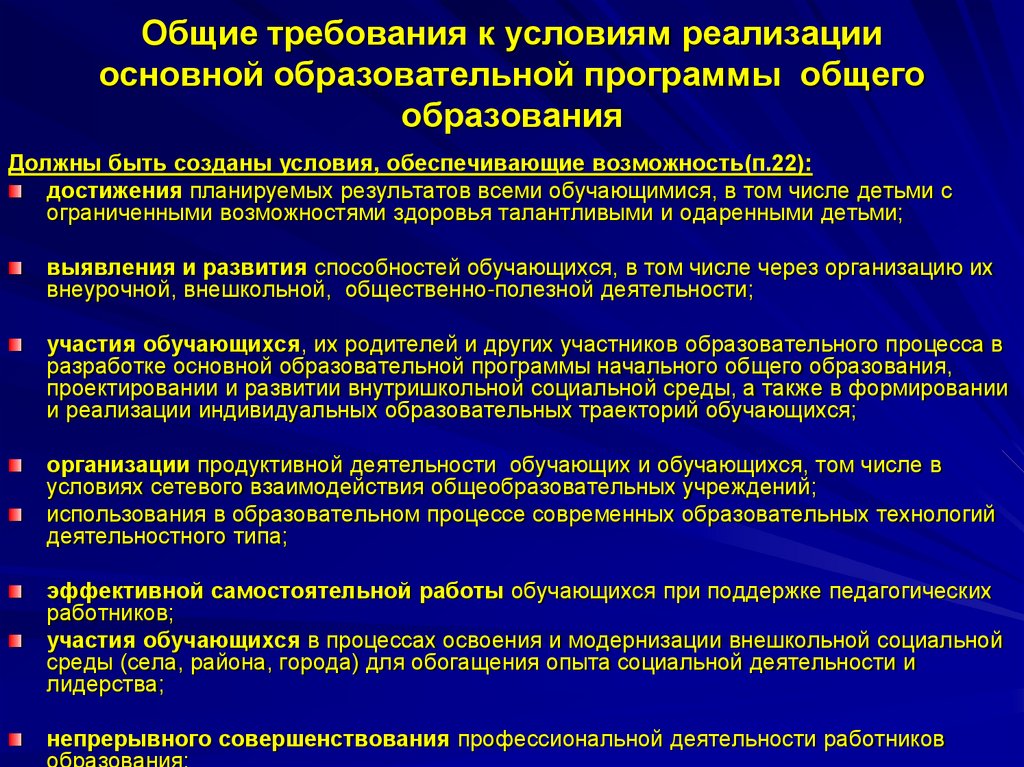 Общие требования к условиям реализации основной образовательной программы общего образования

Должны быть созданы условия, обеспечивающие возможность(п.22):

достижения планируемых результатов всеми обучающимися, в том числе детьми с ограниченными возможностями здоровья талантливыми и одаренными детьми;

выявления и развития способностей обучающихся, в том числе через организацию их внеурочной, внешкольной, общественно-полезной деятельности;

участия обучающихся, их родителей и других участников образовательного процесса в разработке основной образовательной программы начального общего образования, проектировании и развитии внутришкольной социальной среды, а также в формировании и реализации индивидуальных образовательных траекторий обучающихся;

организации продуктивной деятельности обучающих и обучающихся, том числе в условиях сетевого взаимодействия общеобразовательных учреждений;

использования в образовательном процессе современных образовательных технологий деятельностного типа;

эффективной самостоятельной работы обучающихся при поддержке педагогических работников;

участия обучающихся в процессах освоения и модернизации внешкольной социальной среды (села, района, города) для обогащения опыта социальной деятельности и лидерства;

непрерывного совершенствования профессиональной деятельности работников образования;